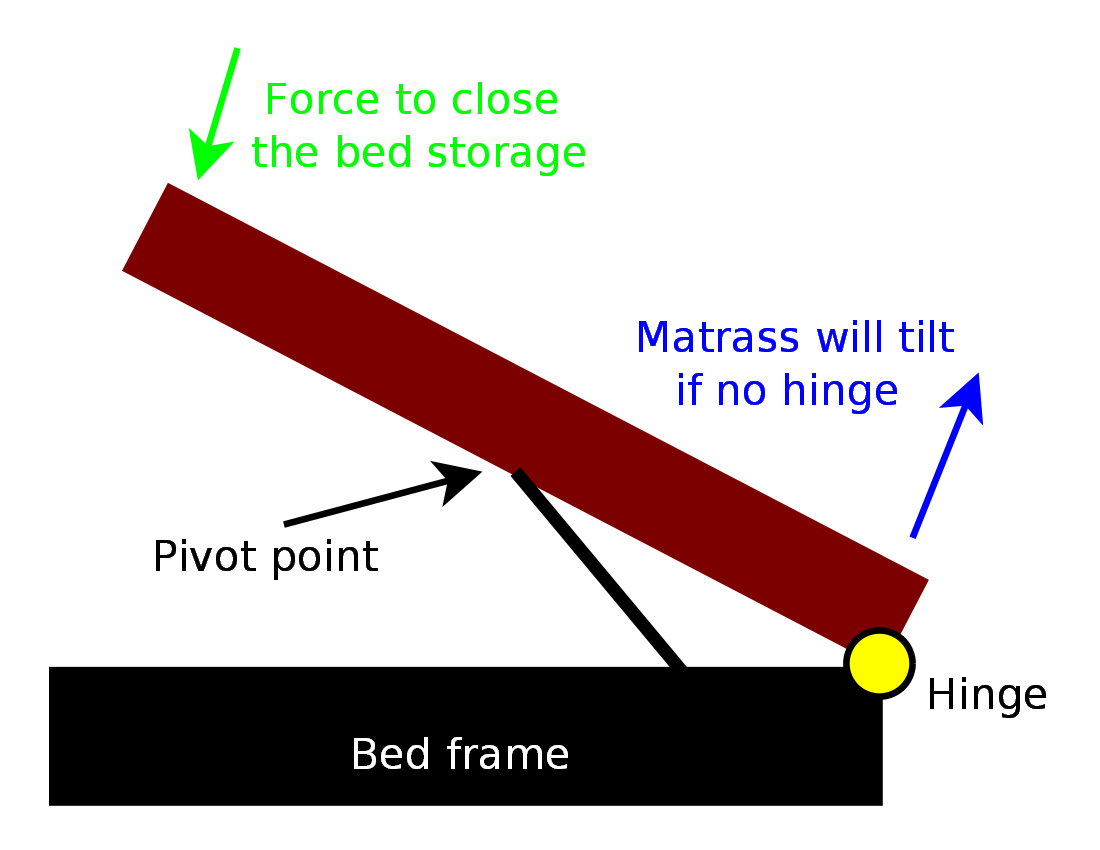 Force to close the bed storage

Matrass will tilt if no hinge

Pivot point

Hinge

Bed frame